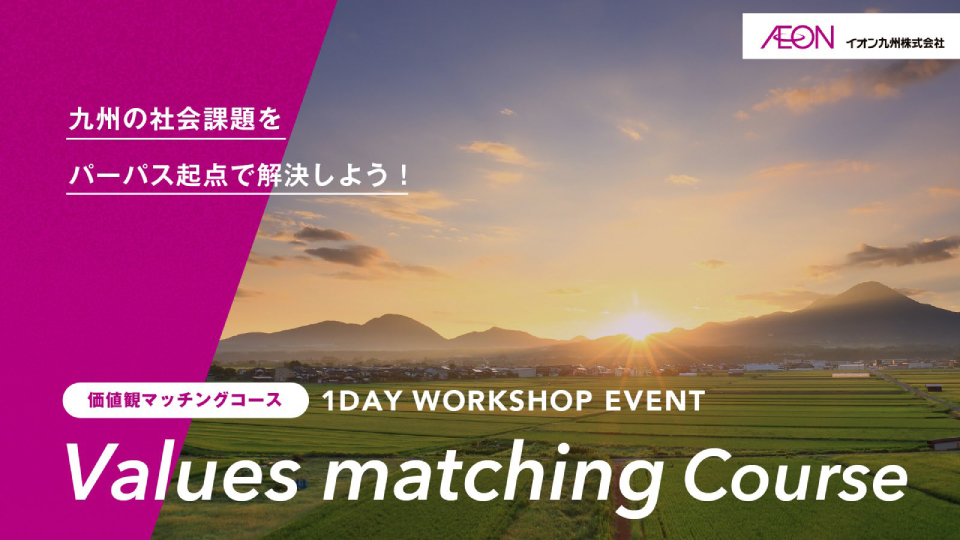 ÆON イオン九州株式会社

九州の社会課題を
パーパス起点で解決しよう！

価値観マッチングコース 1DAY WORKSHOP EVENT

Values matching Course